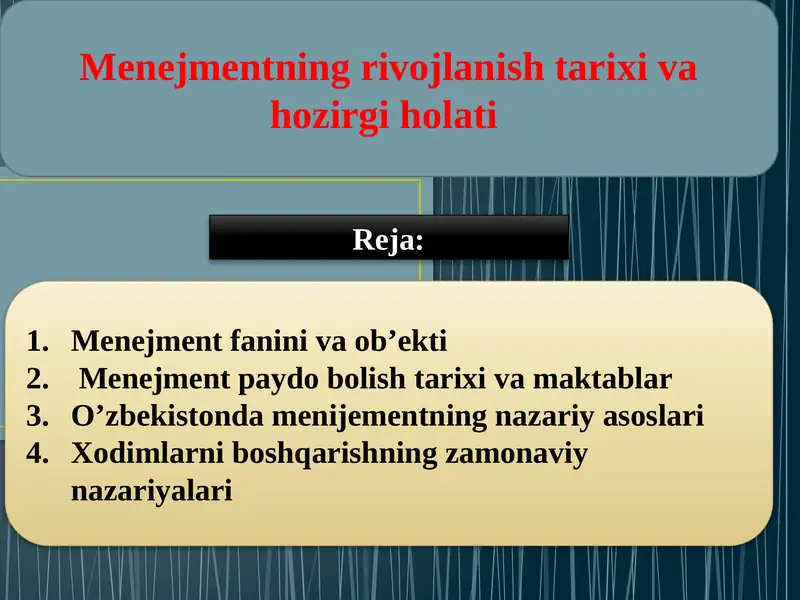 Menejmentning rivojlanish tarixi va hozirgi holati

Reja:

1. Menejment fanini va ob’ekti
2. Menejment paydo bolish tarixi va maktablar
3. O’zbekistonda menijementning nazariy asoslari
4. Xodimlarni boshqarishning zamonaviy nazariyalari